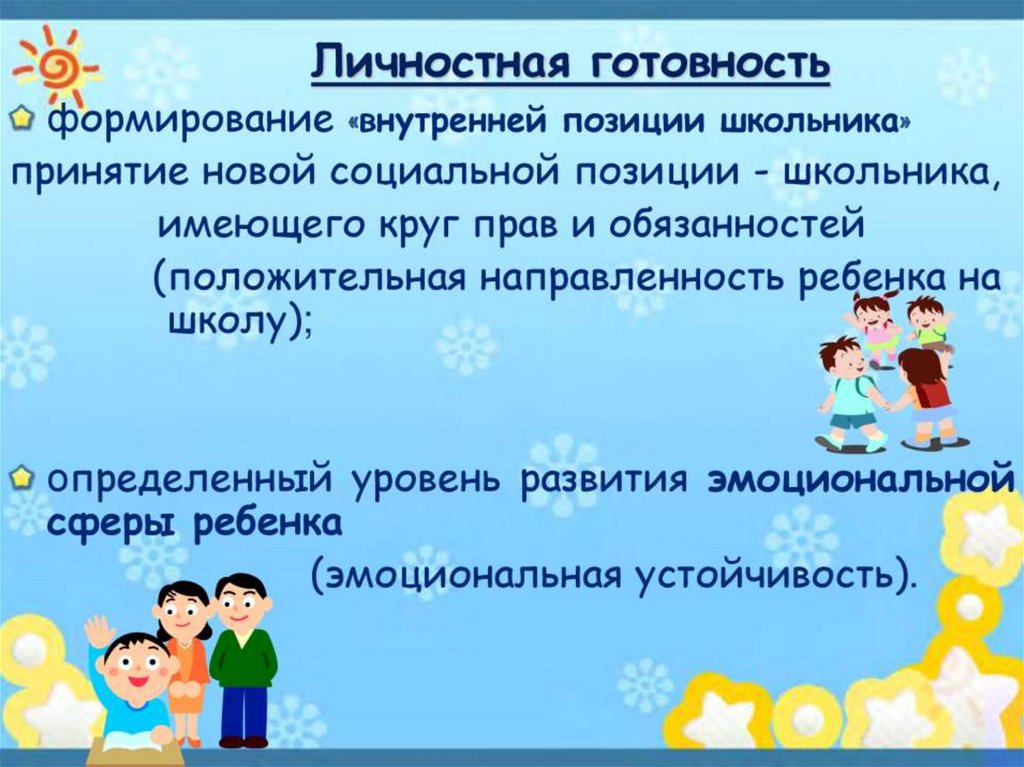 Личностная готовность

формирование «внутренней позиции школьника» принятие новой социальной позиции - школьника, имеющего круг прав и обязанностей (положительная направленность ребенка на школу);

определенный уровень развития эмоциональной сферы ребенка (эмоциональная устойчивость).